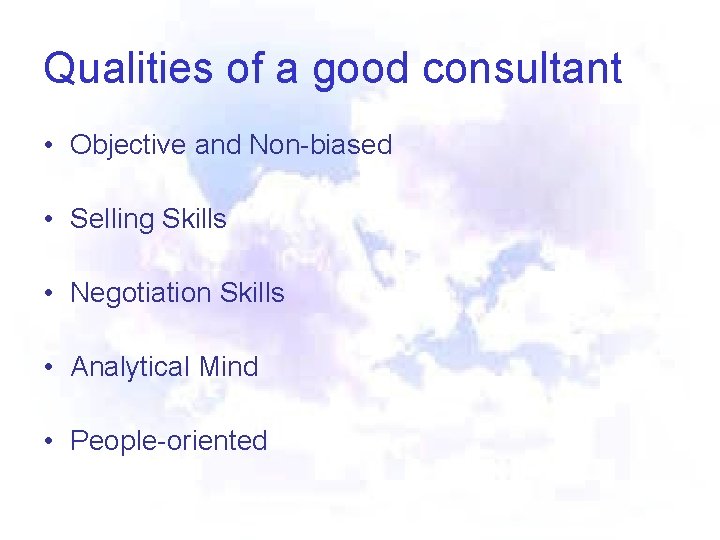 Qualities of a good consultant

• Objective and Non-biased

• Selling Skills

• Negotiation Skills

• Analytical Mind

• People-oriented